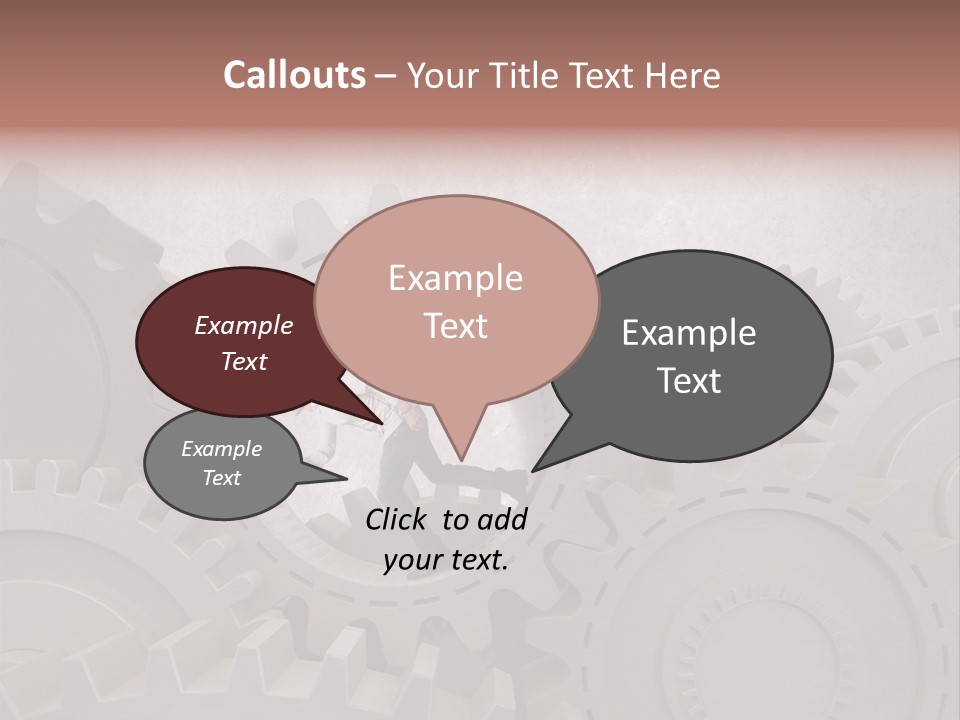 Callouts – Your Title Text Here

Example Text

Example Text

Example Text

Example Text

Click to add your text.